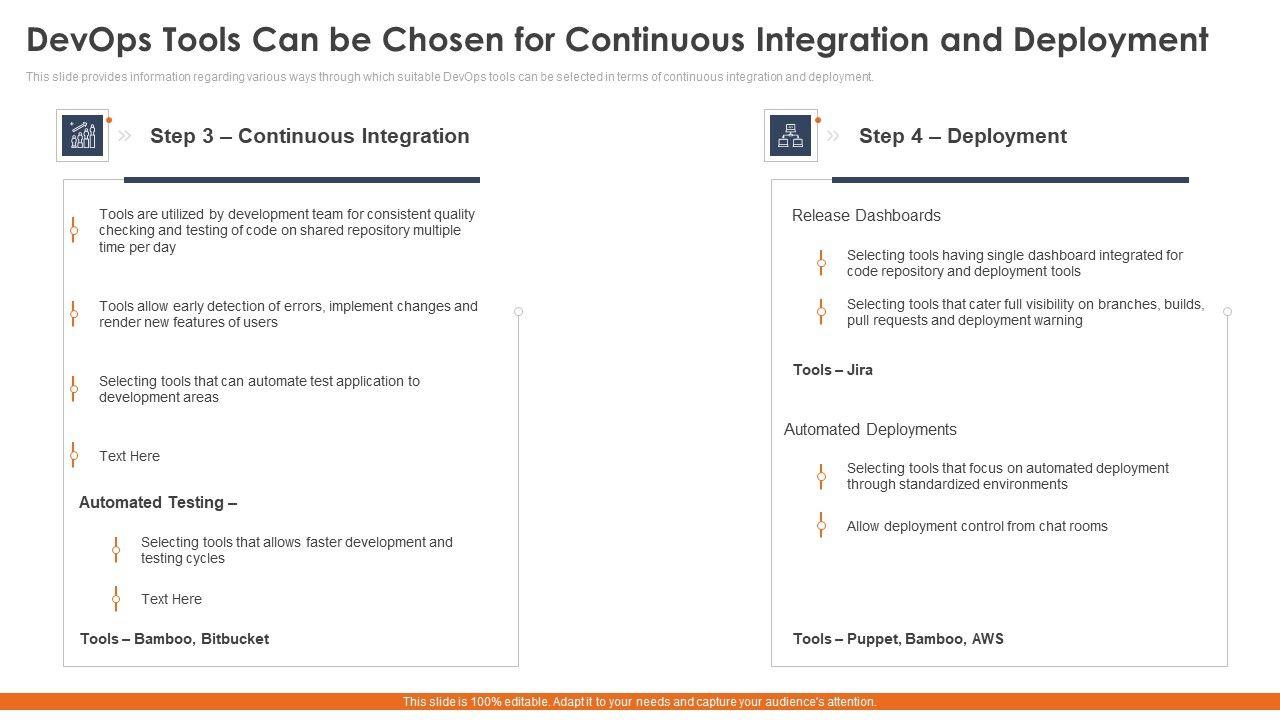 DevOps Tools Can be Chosen for Continuous Integration and Deployment

This slide provides information regarding various ways through which suitable DevOps tools can be selected in terms of continuous integration and deployment.

Step 3 – Continuous Integration

Tools are utilized by development team for consistent quality checking and testing of code on shared repository multiple time per day

Tools allow early detection of errors, implement changes and render new features of users

Selecting tools that can automate test application to development areas

Text Here

Automated Testing –

Selecting tools that allows faster development and testing cycles

Text Here

Tools – Bamboo, Bitbucket

Step 4 – Deployment

Release Dashboards

Selecting tools having single dashboard integrated for code repository and deployment tools

Selecting tools that cater full visibility on branches, builds, pull requests and deployment warning

Tools – Jira

Automated Deployments

Selecting tools that focus on automated deployment through standardized environments

Allow deployment control from chat rooms

Tools – Puppet, Bamboo, AWS

This slide is 100% editable. Adapt it to your needs and capture your audience's attention.